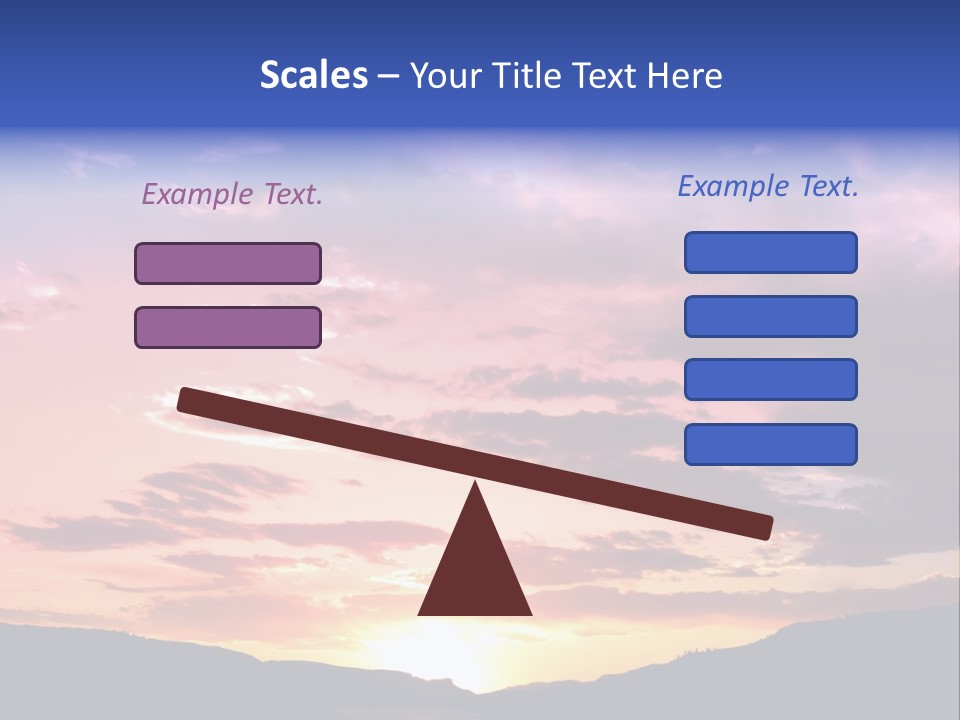 Scales – Your Title Text Here

Example Text.

Example Text.